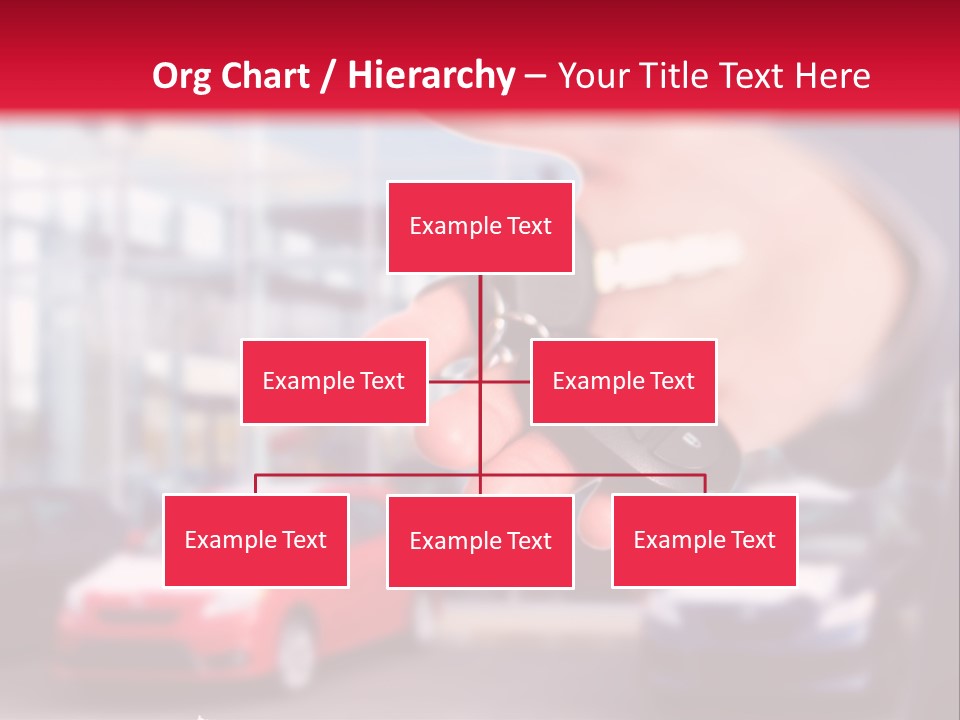 Org Chart / Hierarchy – Your Title Text Here

Example Text

Example Text

Example Text

Example Text

Example Text

Example Text